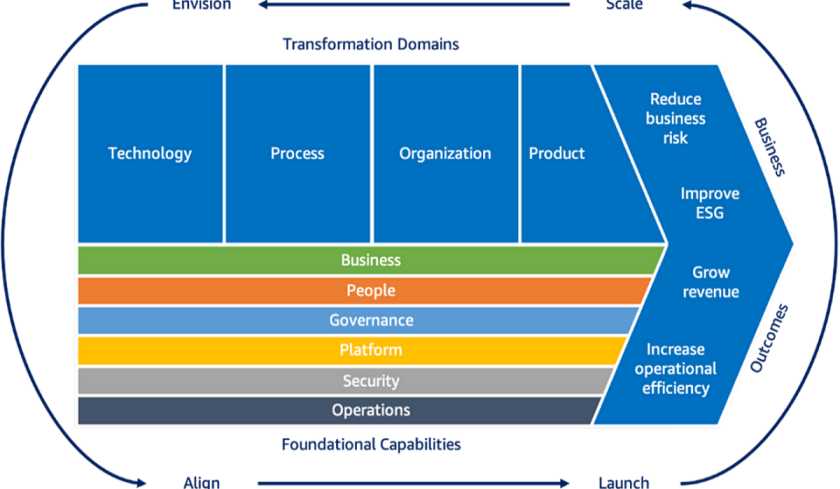 Envision

Scale

Transformation Domains

Technology

Process

Organization

Product

Reduce business risk

Improve ESG

Grow revenue

Increase operational efficiency

Business

Outcomes

Business

People

Governance

Platform

Security

Operations

Foundational Capabilities

Align

Launch